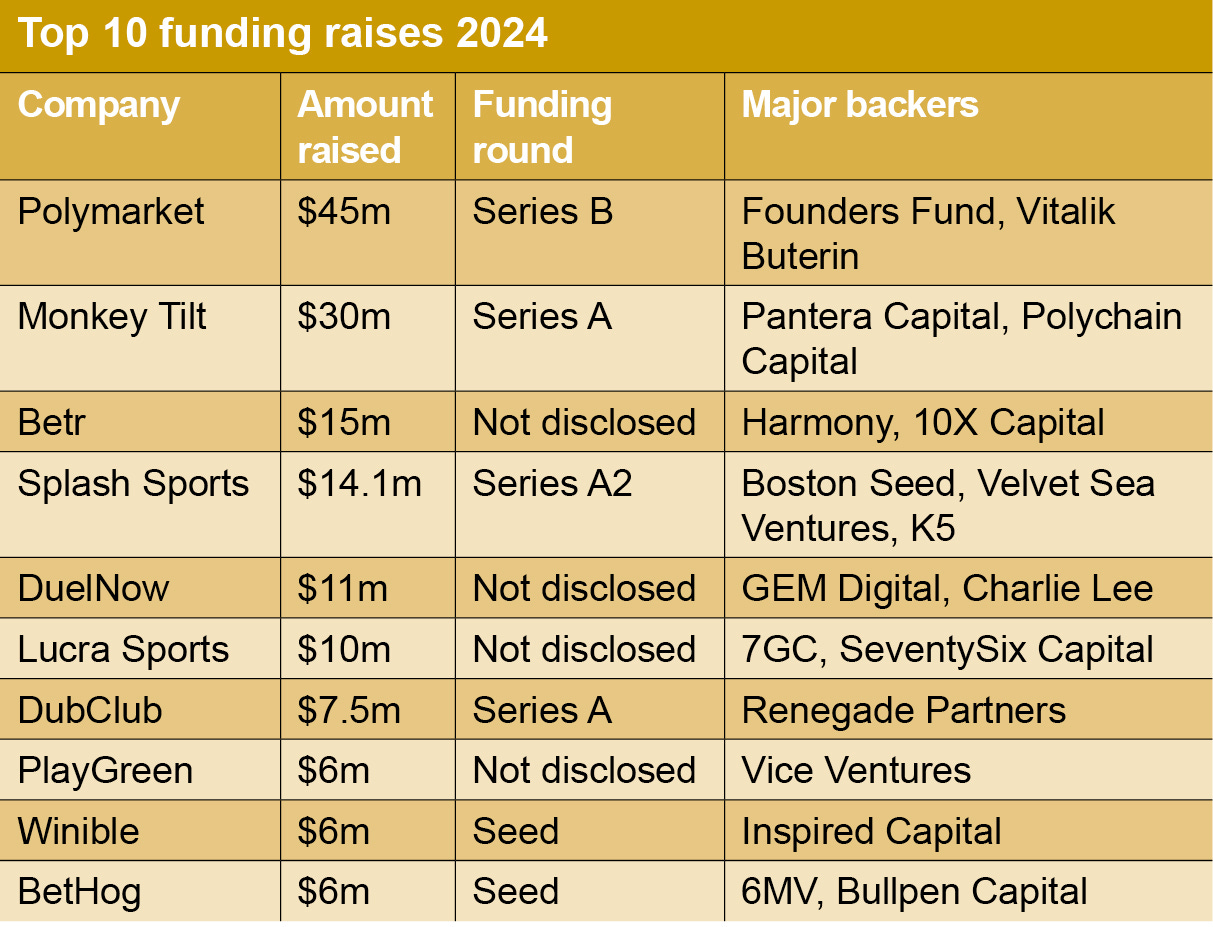 Top 10 funding raises 2024

| Company | Amount raised | Funding round | Major backers |
|---|---|---|---|
| Polymarket | \$45m | Series B | Founders Fund, Vitalik Buterin |
| Monkey Tilt | \$30m | Series A | Pantera Capital, Polychain Capital |
| Betr | \$15m | Not disclosed | Harmony, 10X Capital |
| Splash Sports | \$14.1m | Series A2 | Boston Seed, Velvet Sea Ventures, K5 |
| DuelNow | \$11m | Not disclosed | GEM Digital, Charlie Lee |
| Lucra Sports | \$10m | Not disclosed | 7GC, SeventySix Capital |
| DubClub | \$7.5m | Series A | Renegade Partners |
| PlayGreen | \$6m | Not disclosed | Vice Ventures |
| Winible | \$6m | Seed | Inspired Capital |
| BetHog | \$6m | Seed | 6MV, Bullpen Capital |